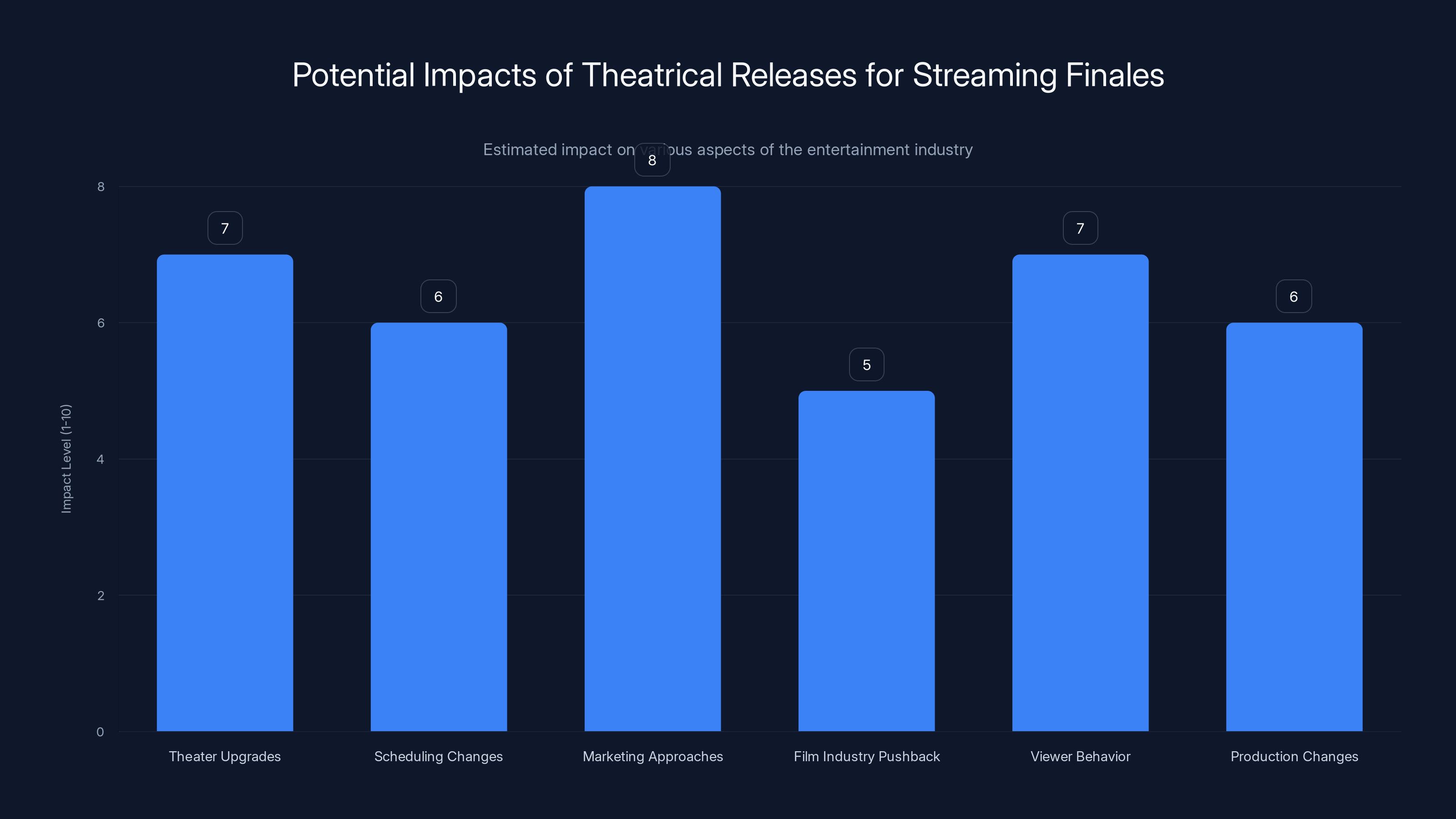 Potential Impacts of Theatrical Releases for Streaming Finales

Estimated impact on various aspects of the entertainment industry

Impact Level (1-10)

8
6
4
2
0

7
6
8
5
7
6

Theater Upgrades
Scheduling Changes
Marketing Approaches
Film Industry Pushback
Viewer Behavior
Production Changes